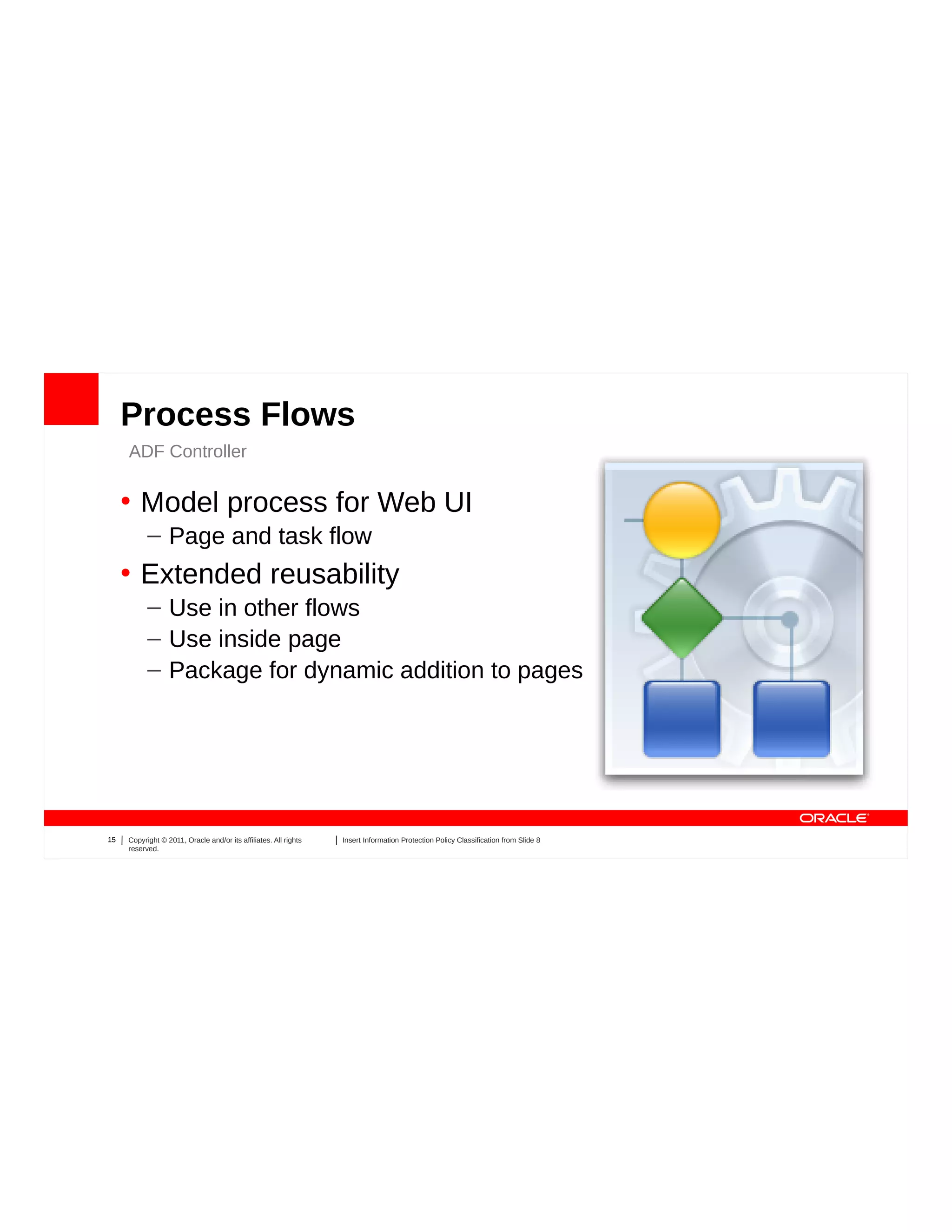 Process Flows

ADF Controller

• Model process for Web UI
  – Page and task flow
• Extended reusability
  – Use in other flows
  – Use inside page
  – Package for dynamic addition to pages

ORACLE

15 | Copyright © 2011, Oracle and/or its affiliates. All rights reserved. | Insert Information Protection Policy Classification from Slide 8